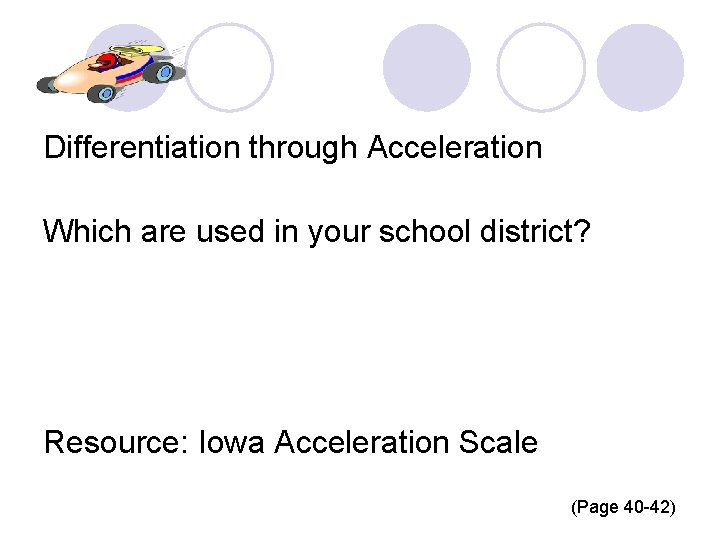 Differentiation through Acceleration

Which are used in your school district?

Resource: Iowa Acceleration Scale

(Page 40-42)